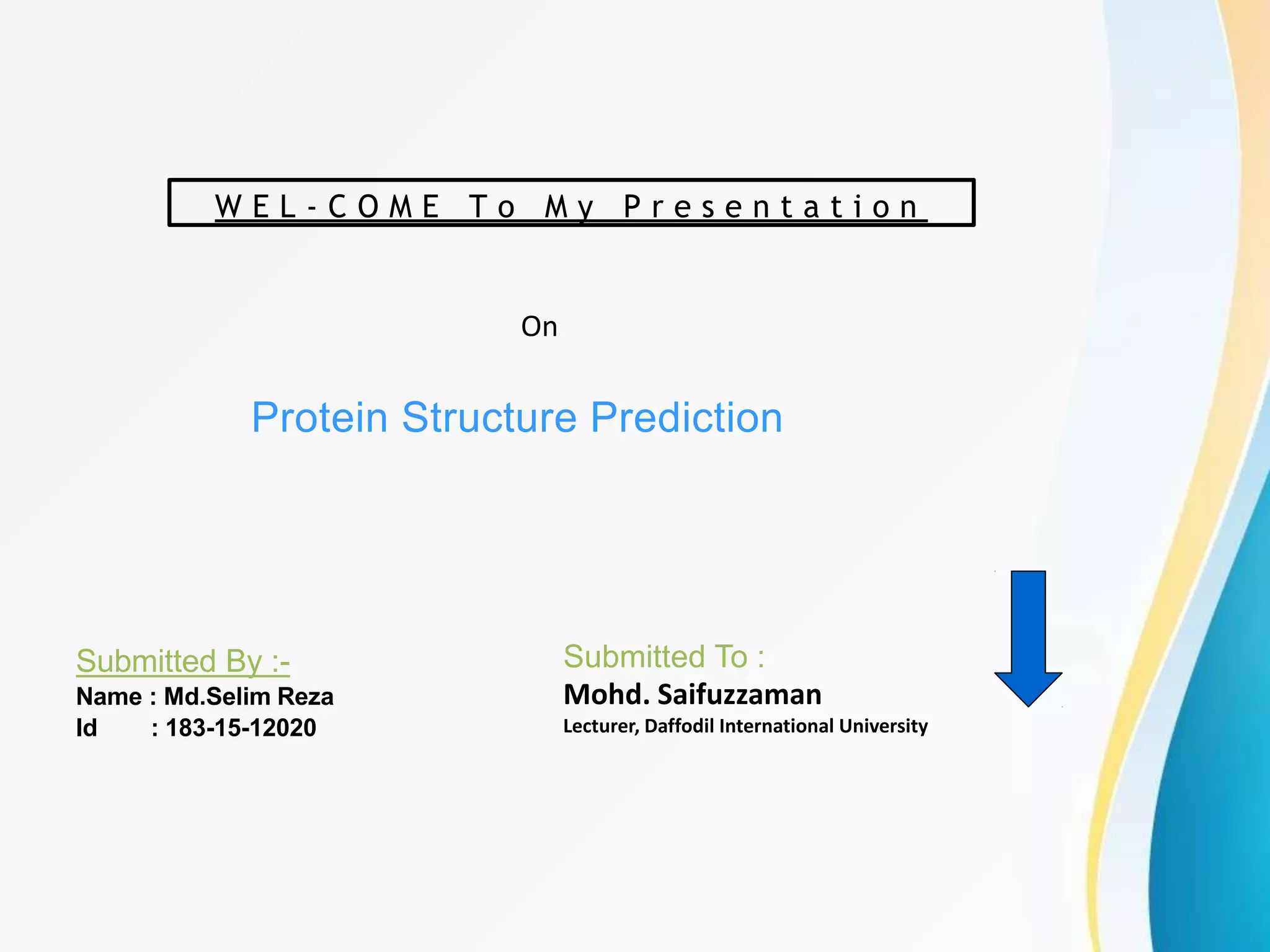 WEL-COME To My Presentation

On

Protein Structure Prediction

Submitted By :-
Name : Md.Selim Reza
Id : 183-15-12020

Submitted To :
Mohd. Saifuzzaman
Lecturer, Daffodil International University